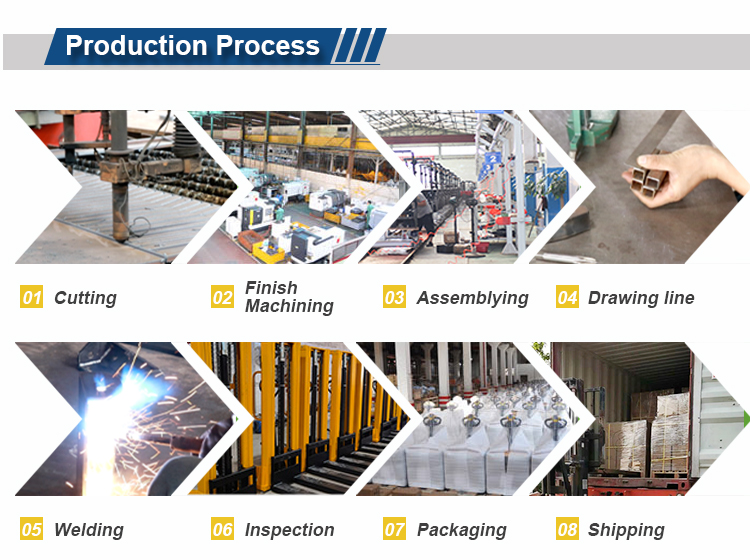 Production Process

01 Cutting

02 Finish Machining

03 Assemblying

04 Drawing line

05 Welding

06 Inspection

07 Packaging

08 Shipping